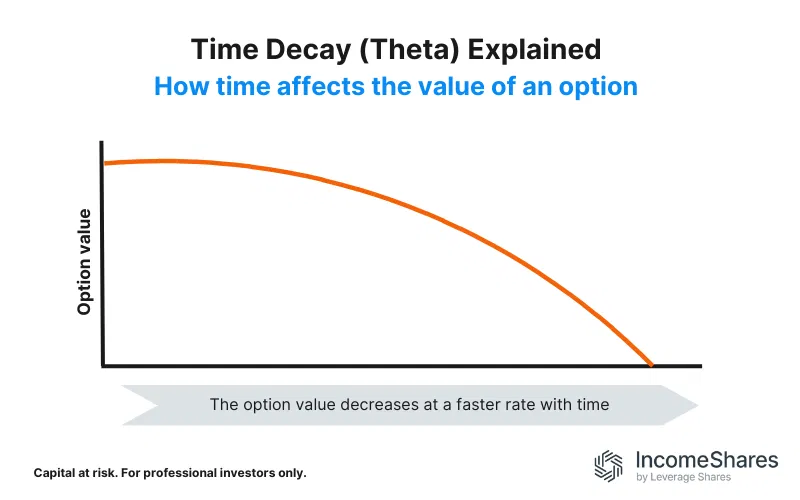 Time Decay (Theta) Explained
How time affects the value of an option

Option value

The option value decreases at a faster rate with time

Capital at risk. For professional investors only.

IncomeShares
by Leverage Shares